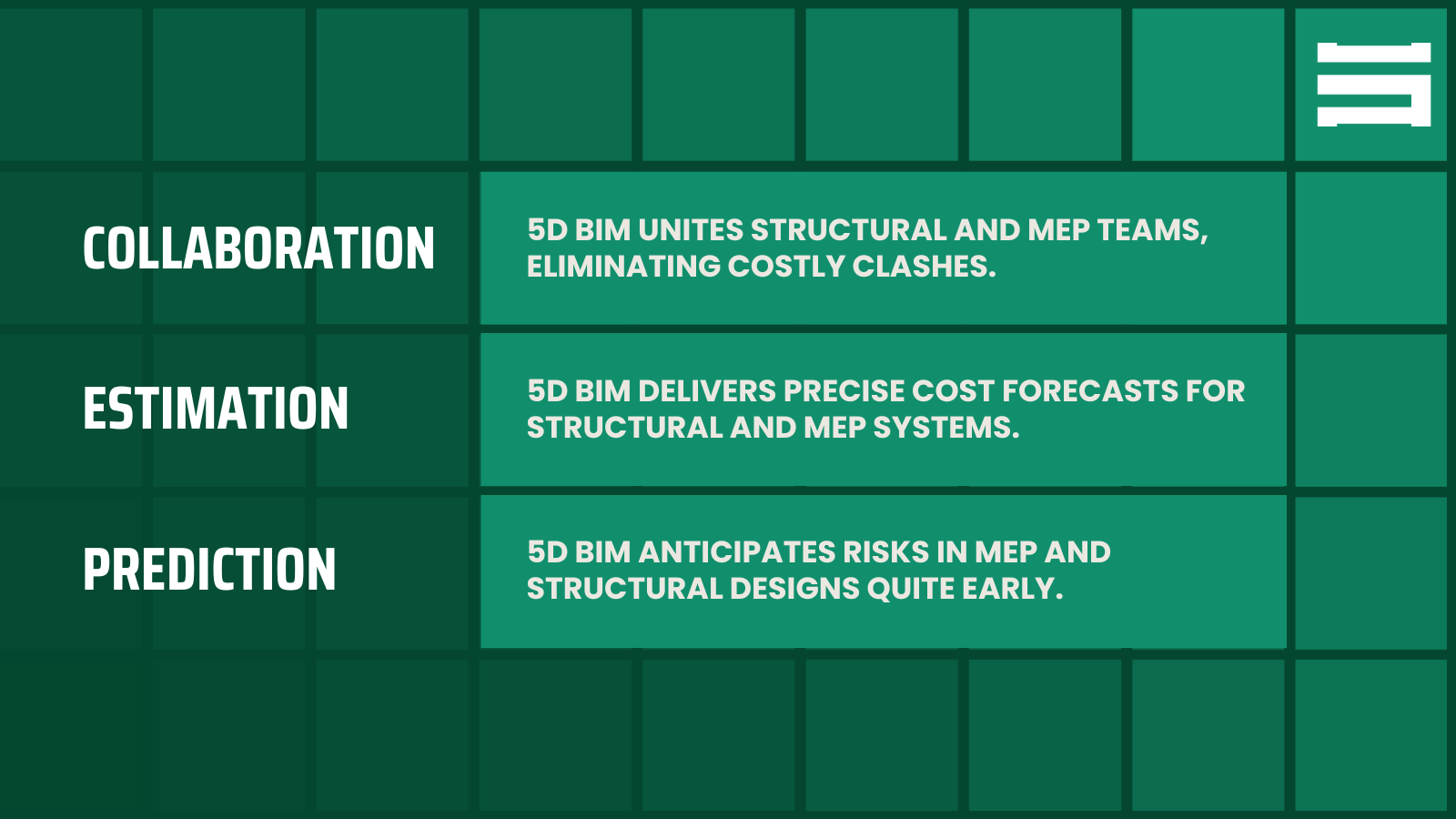 COLLABORATION

5D BIM UNITES STRUCTURAL AND MEP TEAMS, ELIMINATING COSTLY CLASHES.

ESTIMATION

5D BIM DELIVERS PRECISE COST FORECASTS FOR STRUCTURAL AND MEP SYSTEMS.

PREDICTION

5D BIM ANTICIPATES RISKS IN MEP AND STRUCTURAL DESIGNS QUITE EARLY.